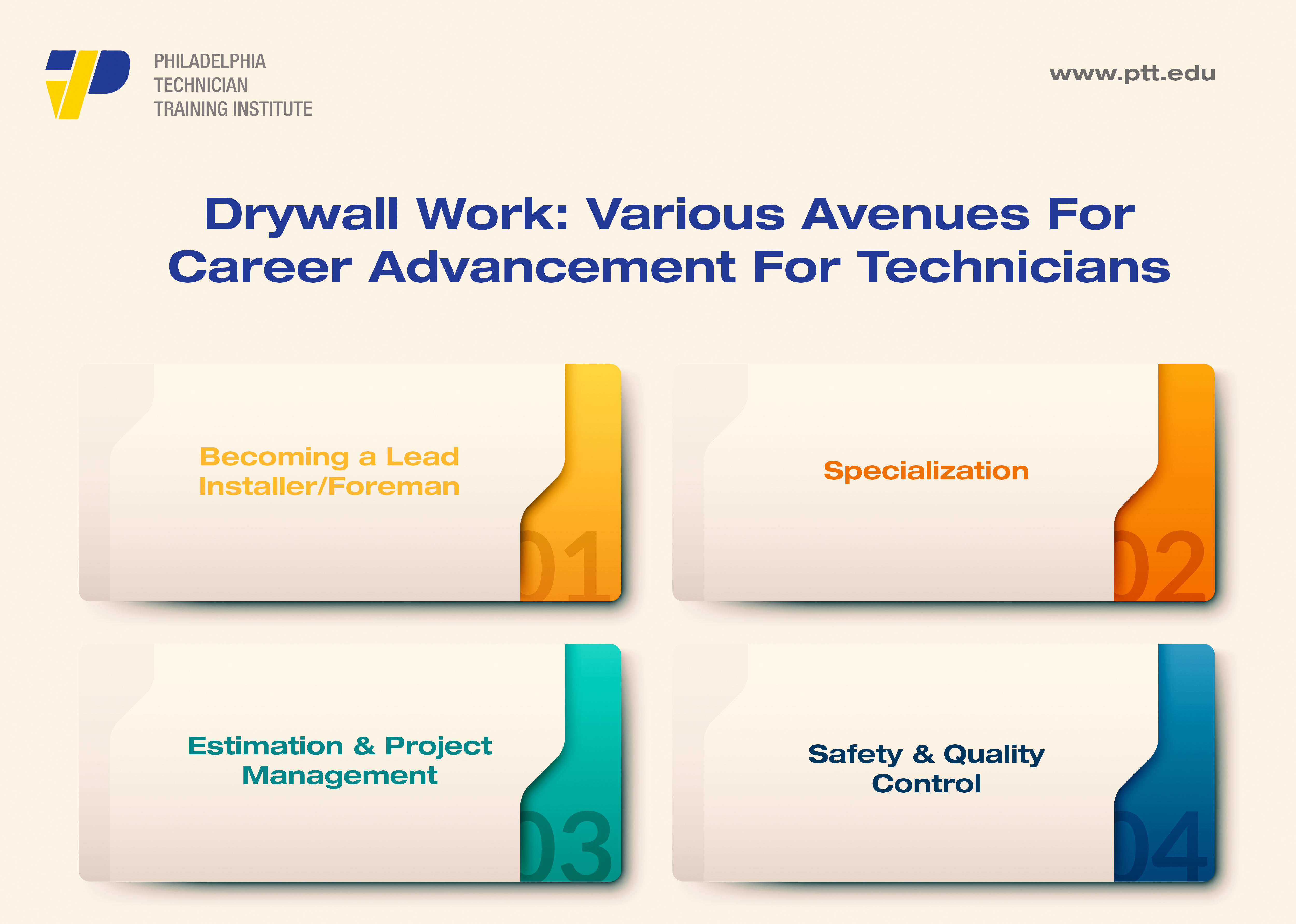 PHILADELPHIA TECHNICIAN TRAINING INSTITUTE

www.ptt.edu

Drywall Work: Various Avenues For Career Advancement For Technicians

Becoming a Lead Installer/Foreman

01

Specialization

02

Estimation & Project Management

03

Safety & Quality Control

04